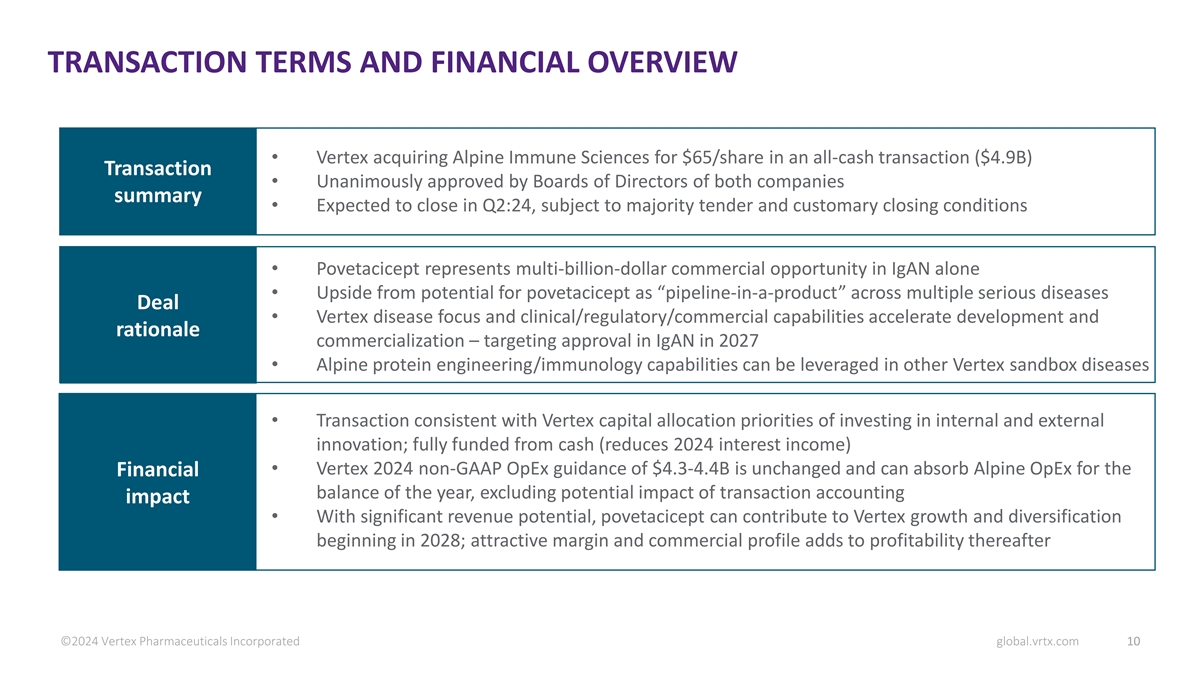 TRANSACTION TERMS AND FINANCIAL OVERVIEW

Transaction summary

• Vertex acquiring Alpine Immune Sciences for \$65/share in an all-cash transaction (\$4.9B)
• Unanimously approved by Boards of Directors of both companies
• Expected to close in Q2:24, subject to majority tender and customary closing conditions

Deal rationale

• Povetacicept represents multi-billion-dollar commercial opportunity in IgAN alone
• Upside from potential for povetacicept as “pipeline-in-a-product” across multiple serious diseases
• Vertex disease focus and clinical/regulatory/commercial capabilities accelerate development and commercialization – targeting approval in IgAN in 2027
• Alpine protein engineering/immunology capabilities can be leveraged in other Vertex sandbox diseases

Financial impact

• Transaction consistent with Vertex capital allocation priorities of investing in internal and external innovation; fully funded from cash (reduces 2024 interest income)
• Vertex 2024 non-GAAP OpEx guidance of \$4.3-4.4B is unchanged and can absorb Alpine OpEx for the balance of the year, excluding potential impact of transaction accounting
• With significant revenue potential, povetacicept can contribute to Vertex growth and diversification beginning in 2028; attractive margin and commercial profile adds to profitability thereafter

©2024 Vertex Pharmaceuticals Incorporated

global.vrtx.com

10